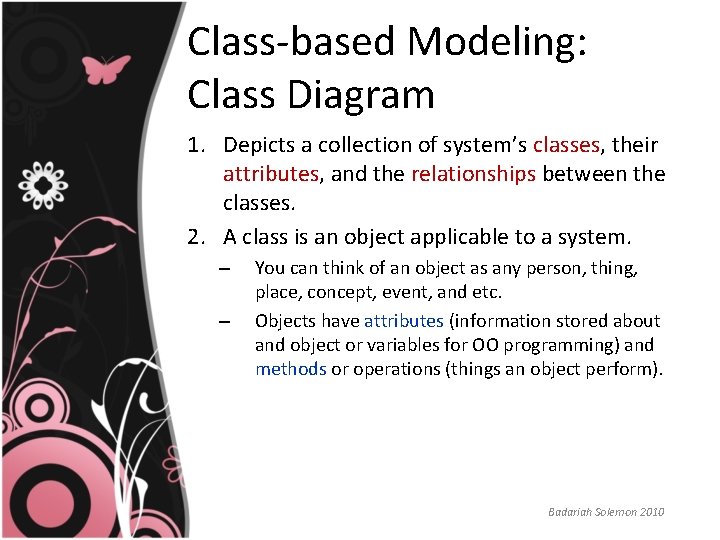 Class-based Modeling: Class Diagram

1. Depicts a collection of system's classes, their attributes, and the relationships between the classes.
2. A class is an object applicable to a system.
– You can think of an object as any person, thing, place, concept, event, and etc.
– Objects have attributes (information stored about and object or variables for OO programming) and methods or operations (things an object perform).

Badariah Solemon 2010